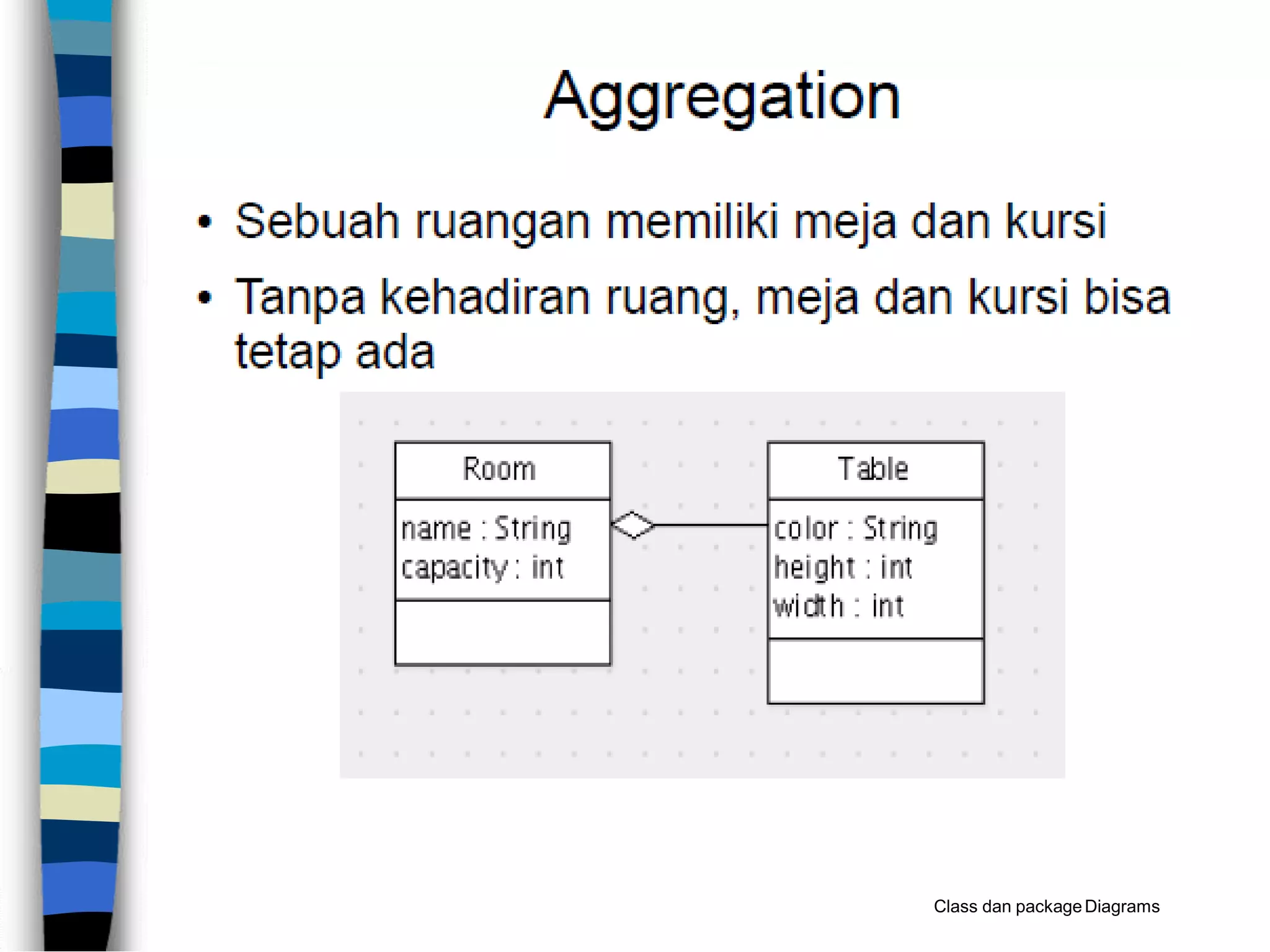 Aggregation

• Sebuah ruangan memiliki meja dan kursi

• Tanpa kehadiran ruang, meja dan kursi bisa tetap ada

Room
name : String
capacity : int

Table
color : String
height : int
width : int

Class dan package Diagrams